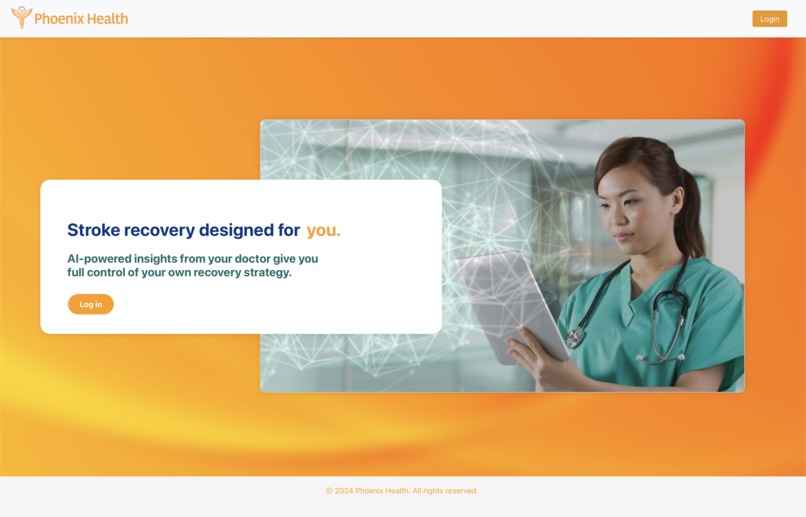 Phoenix Health

Login

Stroke recovery designed for you.

AI-powered insights from your doctor give you full control of your own recovery strategy.

Log in

© 2024 Phoenix Health. All rights reserved.